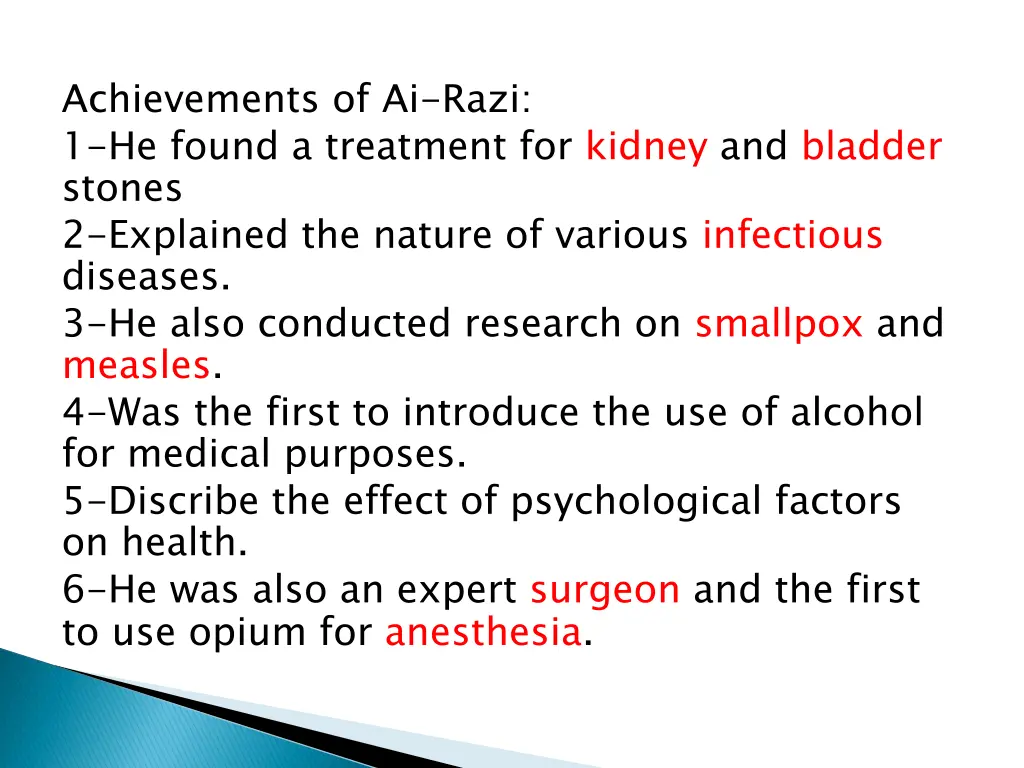 Achievements of Ai-Razi:
1-He found a treatment for kidney and bladder stones
2-Explained the nature of various infectious diseases.
3-He also conducted research on smallpox and measles.
4-Was the first to introduce the use of alcohol for medical purposes.
5-Discribe the effect of psychological factors on health.
6-He was also an expert surgeon and the first to use opium for anesthesia.